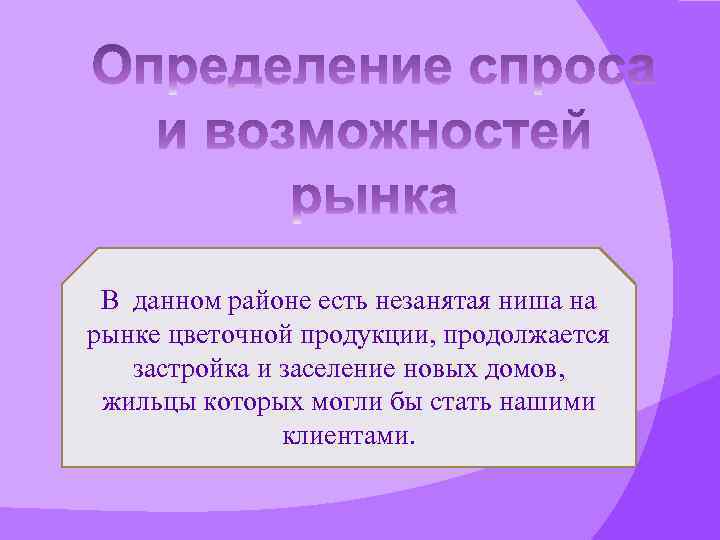 Определение спроса и возможностей рынка

В  данном районе есть незанятая ниша на рынке цветочной продукции, продолжается застройка и заселение новых домов, жильцы которых могли бы стать нашими клиентами.